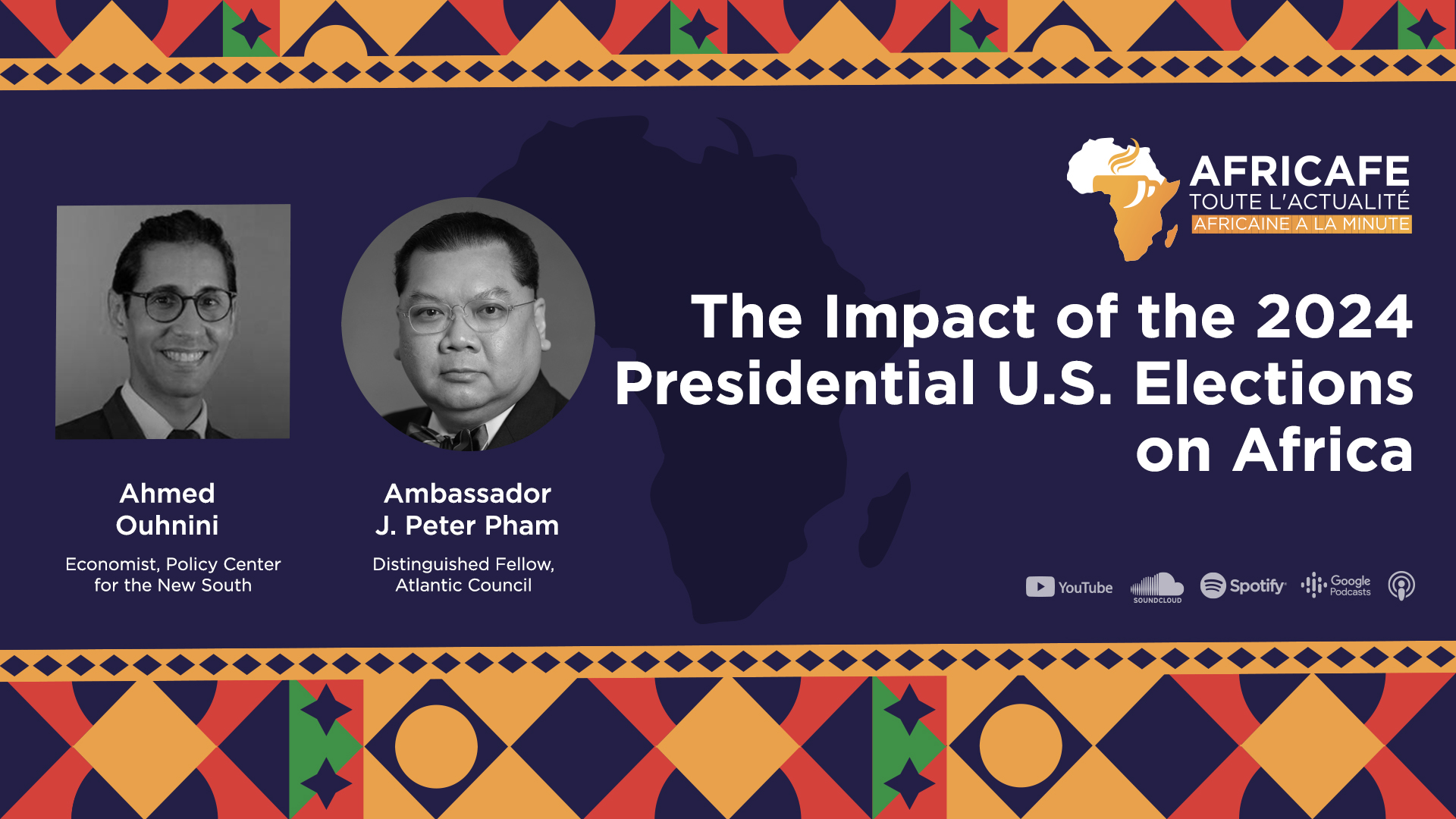 AFRICAFE
TOUTE L'ACTUALITÉ
AFRICAINE A LA MINUTE

The Impact of the 2024 Presidential U.S. Elections on Africa

Ahmed Ouhnini
Economist, Policy Center for the New South

Ambassador J. Peter Pham
Distinguished Fellow, Atlantic Council

YouTube SOUNDCLOUD Spotify Google Podcasts